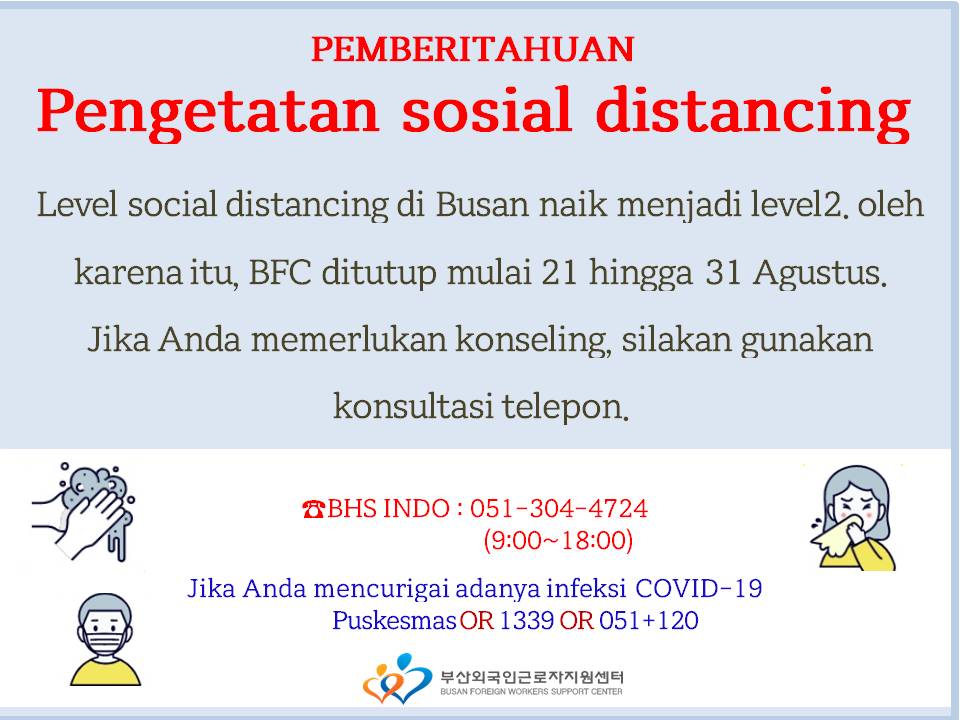 PEMBERITAHUAN
Pengetatan sosial distancing

Level social distancing di Busan naik menjadi level2. oleh karena itu, BFC ditutup mulai 21 hingga 31 Agustus. Jika Anda memerlukan konseling, silakan gunakan konsultasi telepon.

☎BHS INDO : 051-304-4724
(9:00~18:00)

Jika Anda mencurigai adanya infeksi COVID-19
Puskesmas OR 1339 OR 051+120

부산외국인근로자지원센터
BUSAN FOREIGN WORKERS SUPPORT CENTER